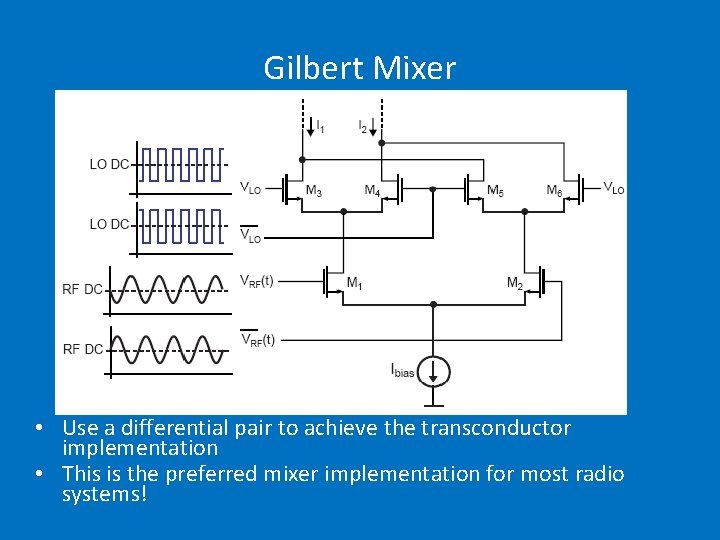 Gilbert Mixer

LO DC

LO DC

RF DC

RF DC

$I_1$

$I_2$

$V_{LO}$

$M_3$

$M_4$

$M_5$

$M_6$

$V_{LO}$

$\overline{V_{LO}}$

$V_{RF}(t)$

$M_1$

$M_2$

$\overline{V_{RF}}(t)$

$I_{bias}$

• Use a differential pair to achieve the transconductor implementation

• This is the preferred mixer implementation for most radio systems!